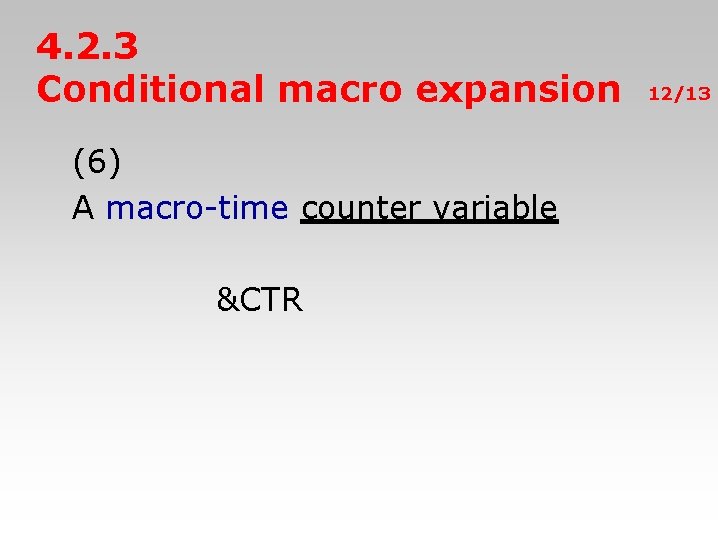 4.2.3
Conditional macro expansion 12/13

(6)
A macro-time counter variable

&CTR